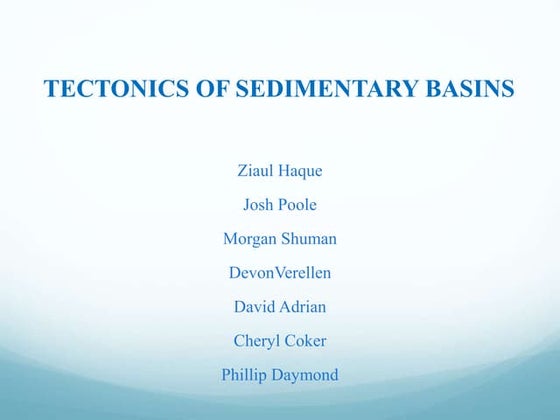 TECTONICS OF SEDIMENTARY BASINS

Ziaul Haque

Josh Poole

Morgan Shuman

DevonVerellen

David Adrian

Cheryl Coker

Phillip Daymond